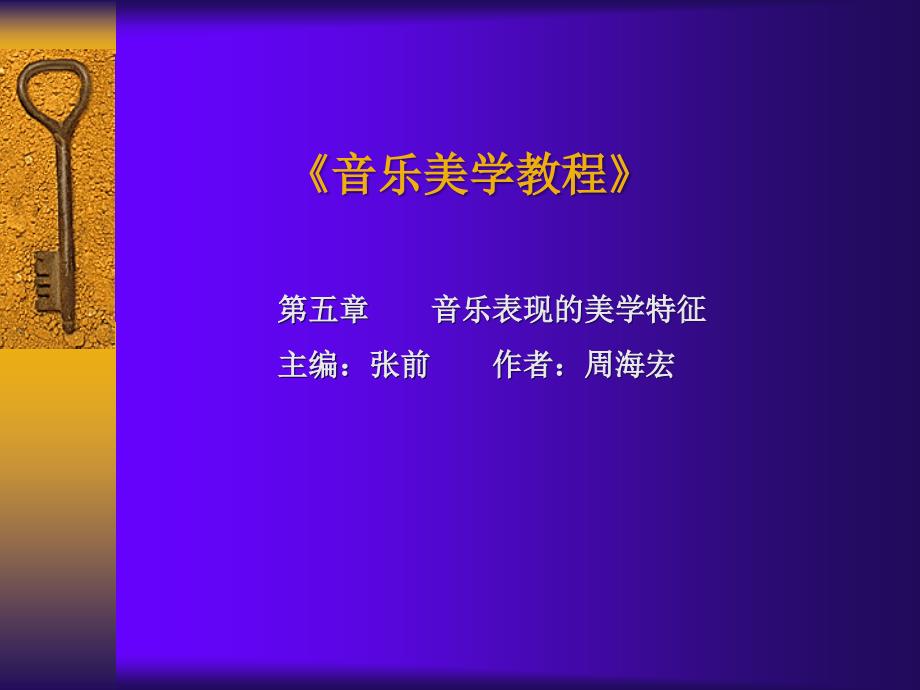 《音乐美学教程》

第五章　　音乐表现的美学特征

主编：张前　　作者：周海宏